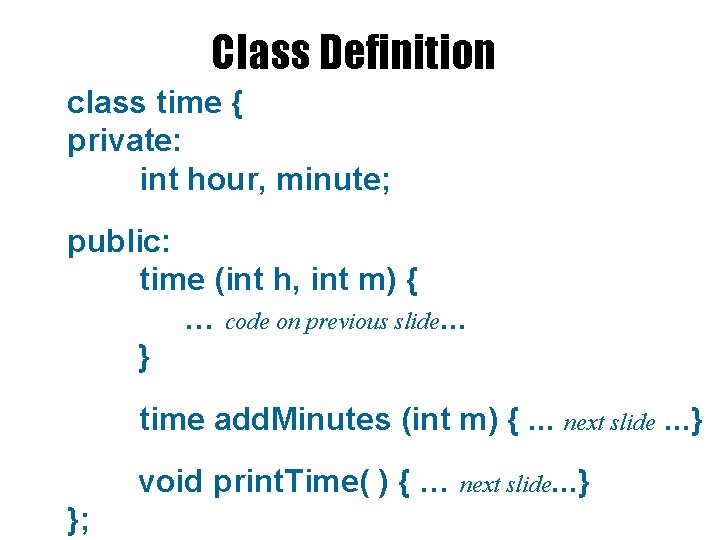 Class Definition

class time {
private:
int hour, minute;

public:
time (int h, int m) {
… code on previous slide…
}

time addMinutes (int m) { ... next slide …}

void printTime( ) { … next slide…}
};